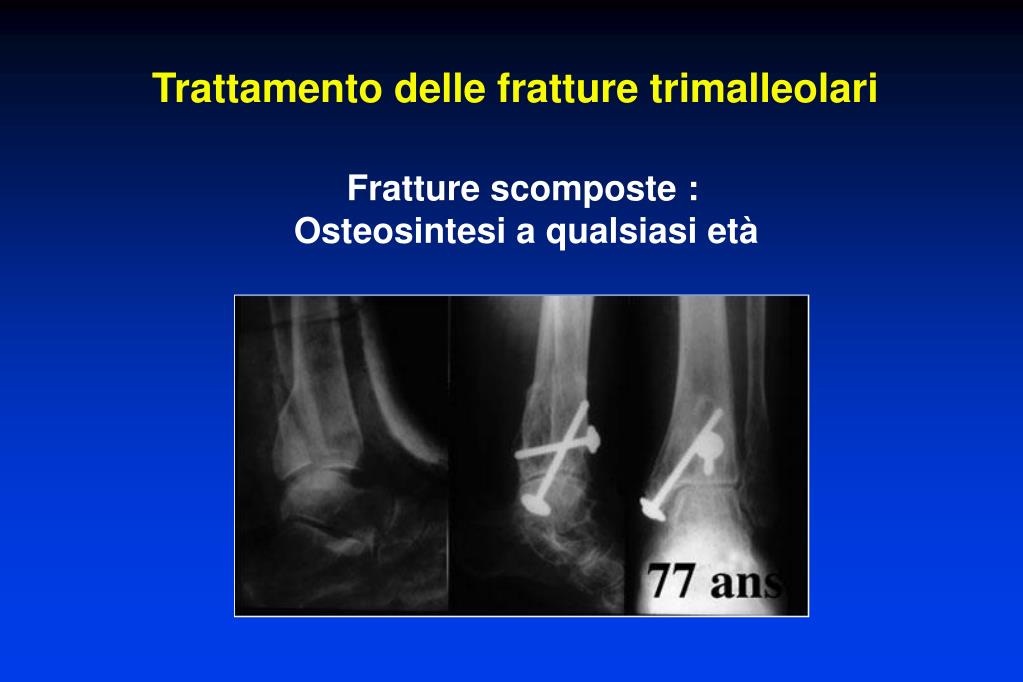 Trattamento delle fratture trimalleolari

Fratture scomposte :
Osteosintesi a qualsiasi età

77 ans